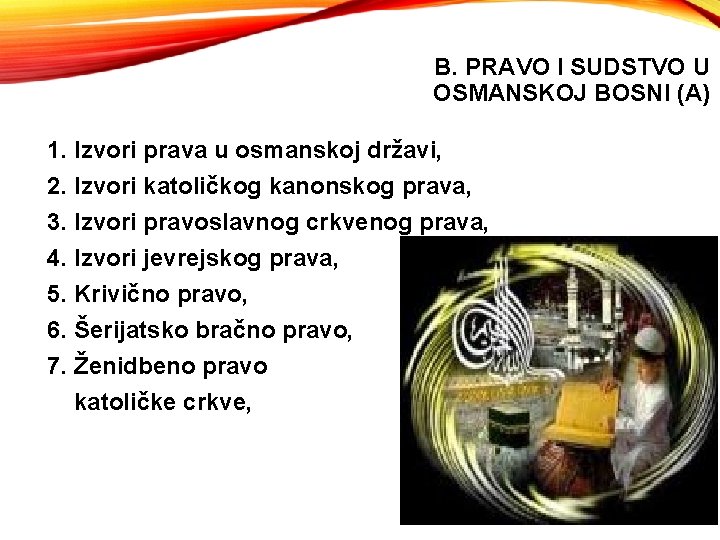 B. PRAVO I SUDSTVO U OSMANSKOJ BOSNI (A)

1. Izvori prava u osmanskoj državi,
2. Izvori katoličkog kanonskog prava,
3. Izvori pravoslavnog crkvenog prava,
4. Izvori jevrejskog prava,
5. Krivično pravo,
6. Šerijatsko bračno pravo,
7. Ženidbeno pravo katoličke crkve,